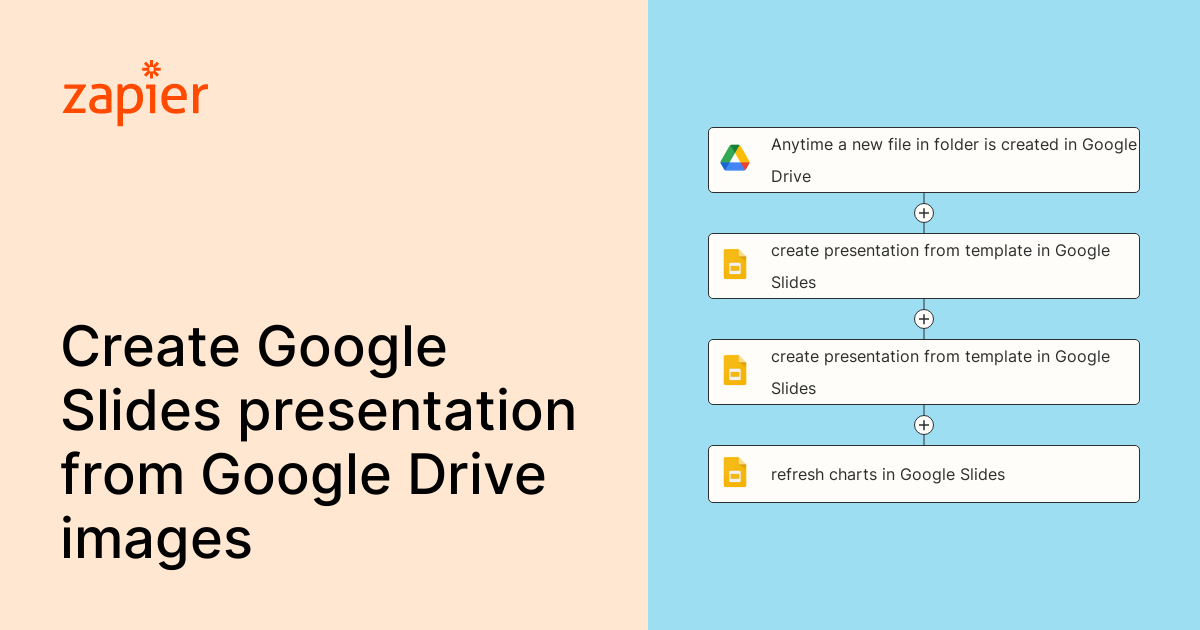 zapier

Create Google Slides presentation from Google Drive images

Anytime a new file in folder is created in Google Drive

create presentation from template in Google Slides

create presentation from template in Google Slides

refresh charts in Google Slides